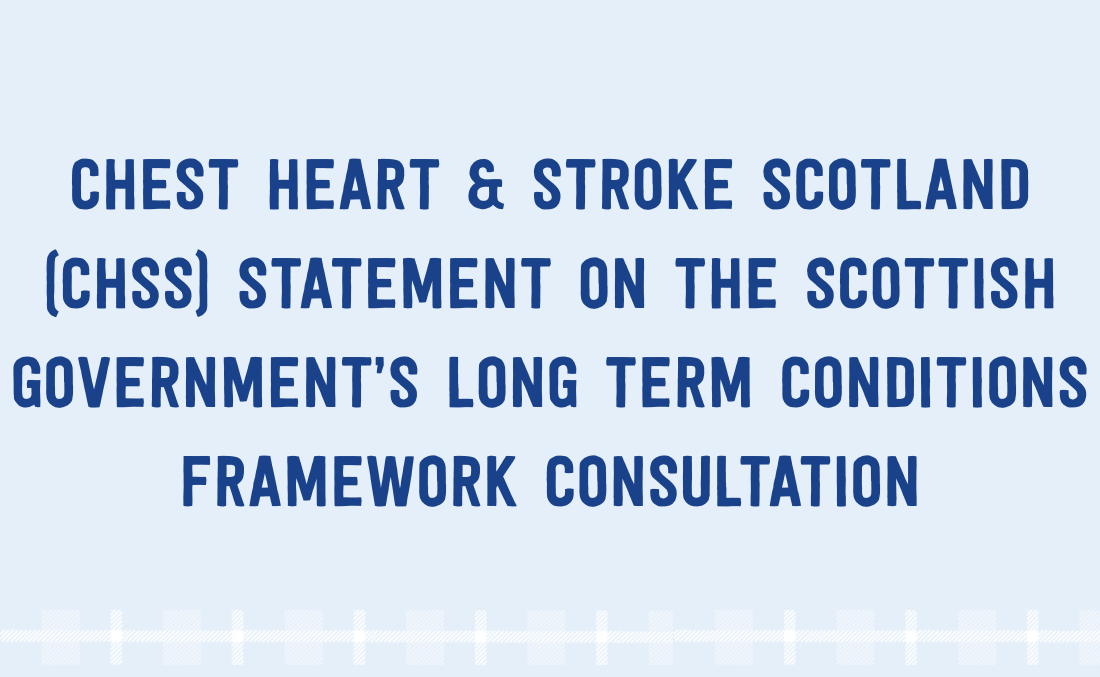 CHEST HEART & STROKE SCOTLAND (CHSS) STATEMENT ON THE SCOTTISH GOVERNMENT'S LONG TERM CONDITIONS FRAMEWORK CONSULTATION